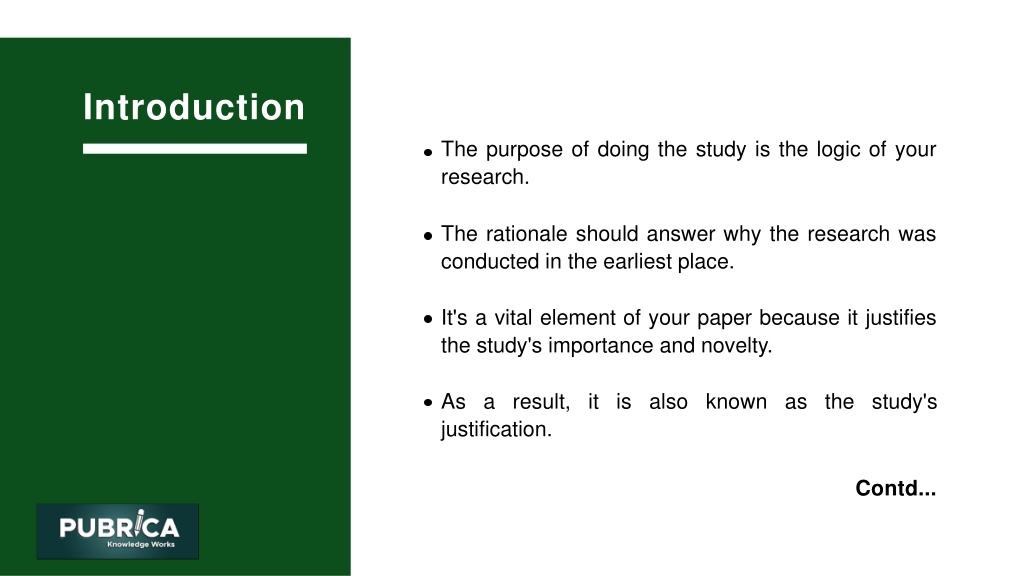 Introduction

- The purpose of doing the study is the logic of your research.

- The rationale should answer why the research was conducted in the earliest place.

- It's a vital element of your paper because it justifies the study's importance and novelty.

- As a result, it is also known as the study's justification.

Contd...

PUBRICA
Knowledge Works